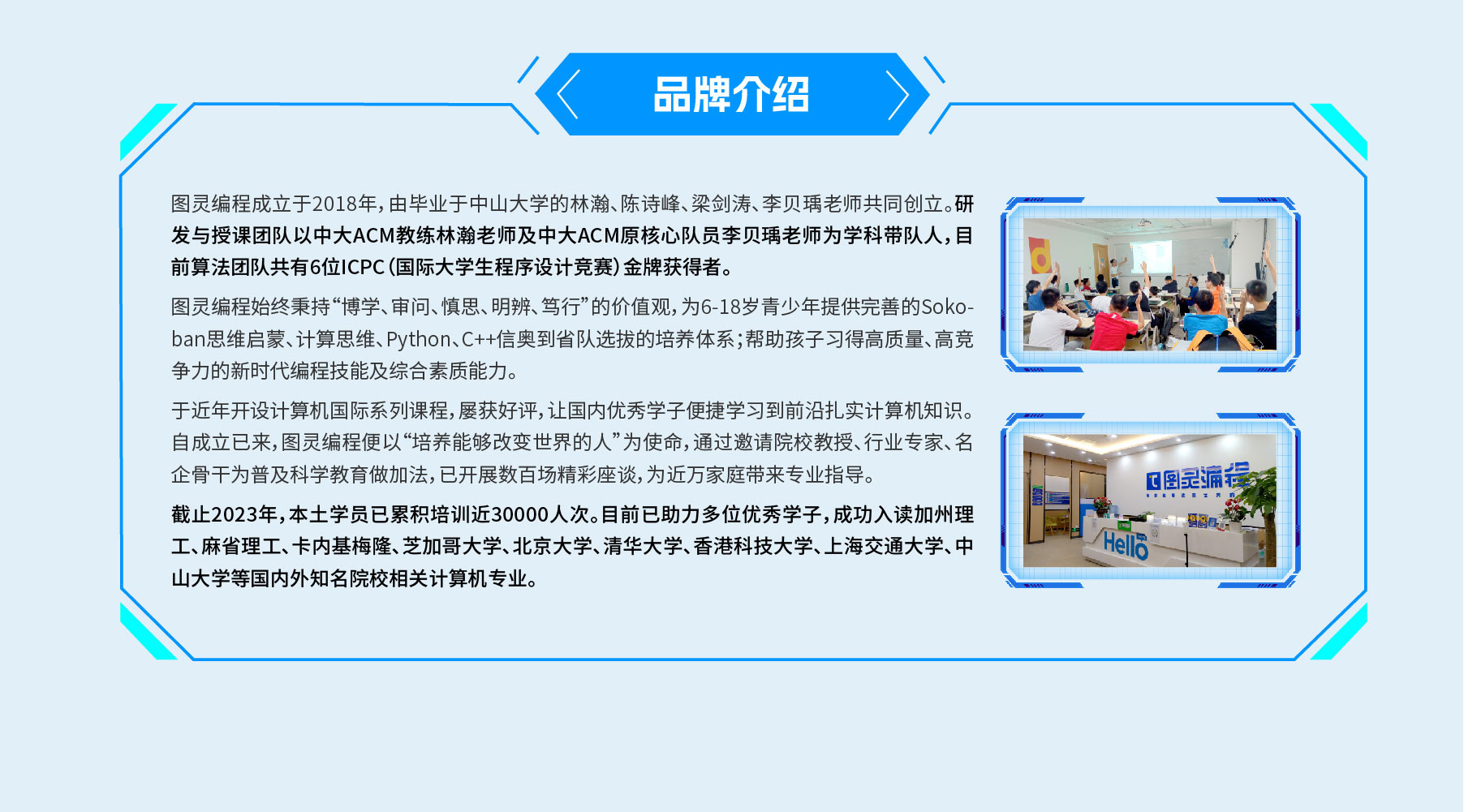 品牌介绍

图灵编程成立于2018年，由毕业于中山大学的林瀚、陈诗峰、梁剑涛、李贝瑀老师共同创立。研发与授课团队以中大ACM教练林瀚老师及中大ACM原核心队员李贝瑀老师为学科带队人，目前算法团队共有6位ICPC（国际大学生程序设计竞赛）金牌获得者。

图灵编程始终秉持“博学、审问、慎思、明辨、笃行”的价值观，为6-18岁青少年提供完善的Sokoban思维启蒙、计算思维、Python、C++信奥到省队选拔的培养体系；帮助孩子习得高质量、高竞争力的新时代编程技能及综合素质能力。

于近年开设计算机国际系列课程，屡获好评，让国内优秀学子便捷学习到前沿扎实计算机知识。自成立已来，图灵编程便以“培养能够改变世界的人”为使命，通过邀请院校教授、行业专家、名企骨干为普及科学教育做加法，已开展数百场精彩座谈，为近万家庭带来专业指导。

截止2023年，本土学员已累积培训近30000人次。目前已助力多位优秀学子，成功入读加州理工、麻省理工、卡内基梅隆、芝加哥大学、北京大学、清华大学、香港科技大学、上海交通大学、中山大学等国内外知名院校相关计算机专业。

图灵编程

Hello